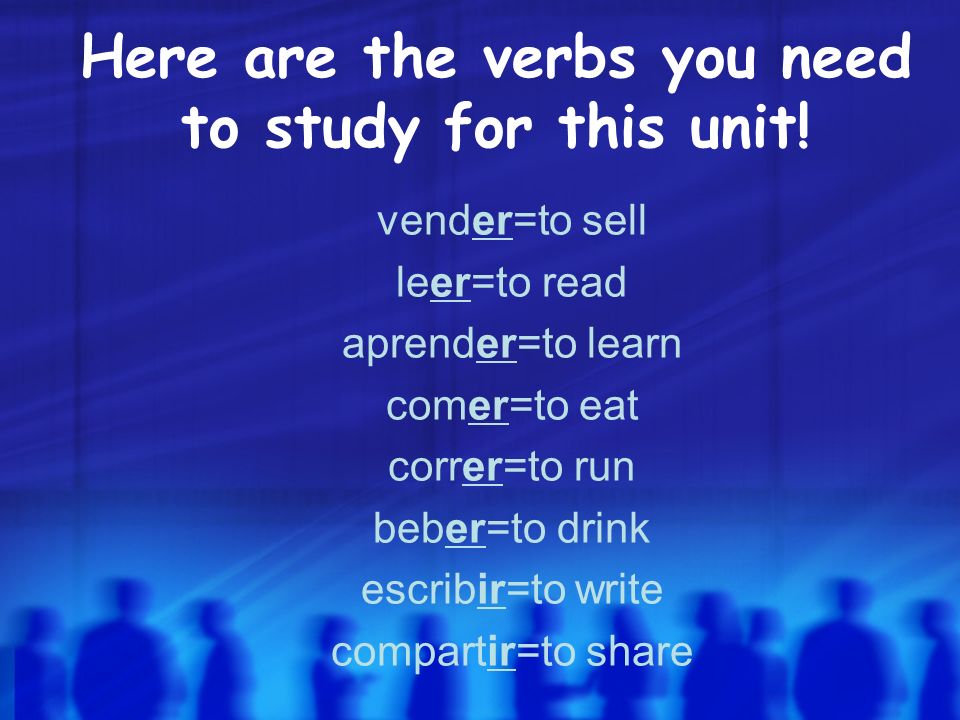 Here are the verbs you need to study for this unit!

vender=to sell
leer=to read
aprender=to learn
comer=to eat
correr=to run
beber=to drink
escribir=to write
compartir=to share